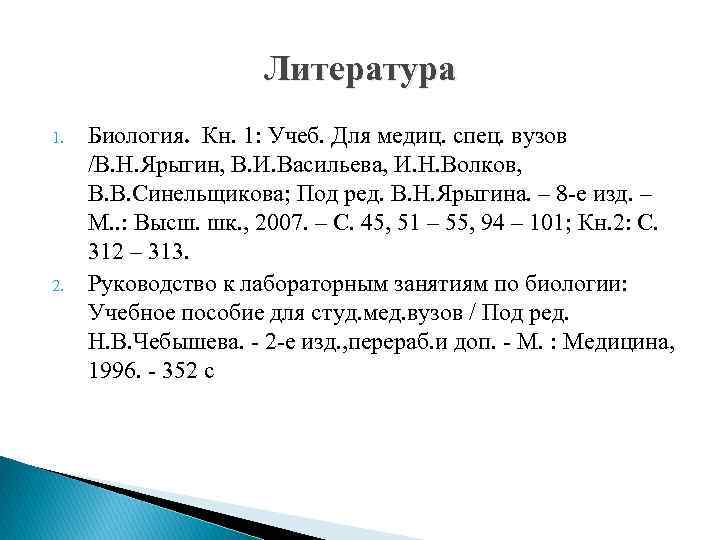 Литература

1. Биология. Кн. 1: Учеб. Для медиц. спец. вузов /В.Н.Ярыгин, В.И.Васильева, И.Н.Волков, В.В.Синельщикова; Под ред. В.Н.Ярыгина. – 8-е изд. – М..: Высш. шк., 2007. – С. 45, 51 – 55, 94 – 101; Кн.2: С. 312 – 313.

2. Руководство к лабораторным занятиям по биологии: Учебное пособие для студ.мед.вузов / Под ред. Н.В.Чебышева. - 2-е изд.,перераб.и доп. - М. : Медицина, 1996. - 352 с